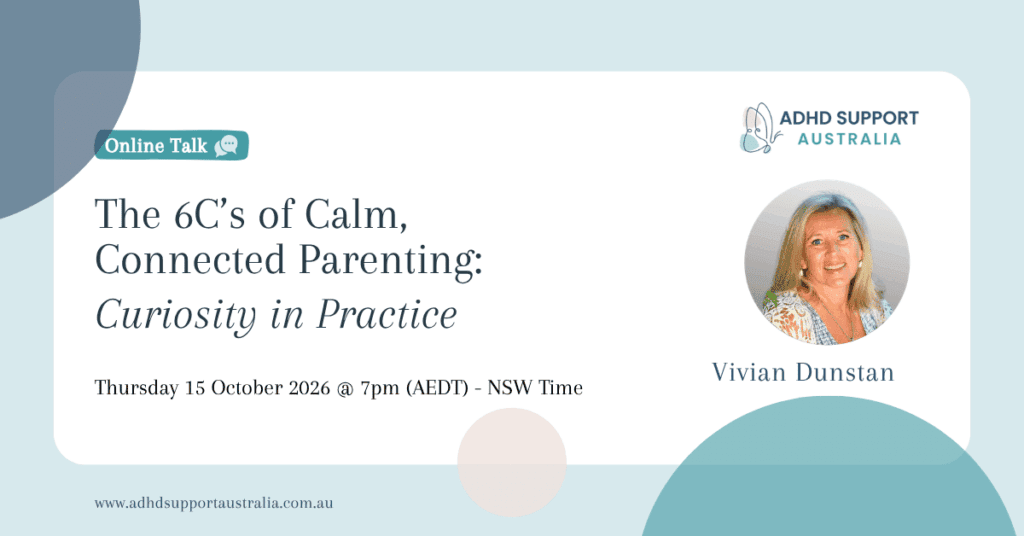 Online Talk

ADHD SUPPORT
AUSTRALIA

The 6C's of Calm, Connected Parenting: Curiosity in Practice

Thursday 15 October 2026 @ 7pm (AEDT) - NSW Time

Vivian Dunstan

www.adhdsupportaustralia.com.au